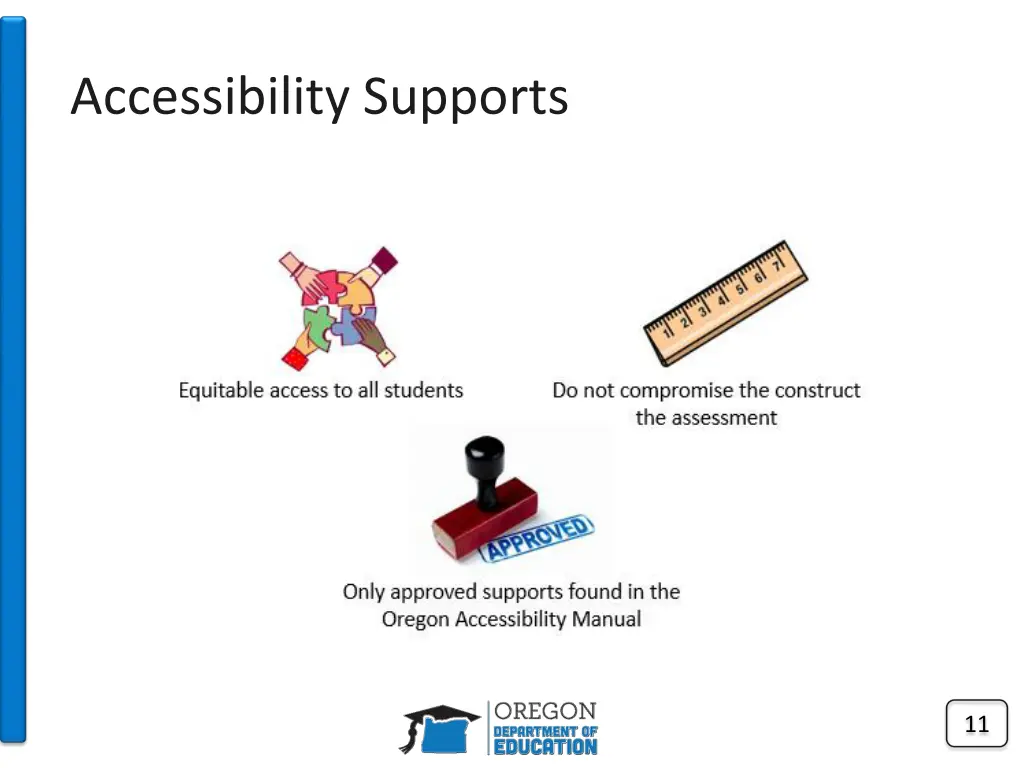 Accessibility Supports

Equitable access to all students

1 2 3 4 5 6 7

Do not compromise the construct the assessment

APPROVED

Only approved supports found in the Oregon Accessibility Manual

OREGON
DEPARTMENT OF
EDUCATION

11